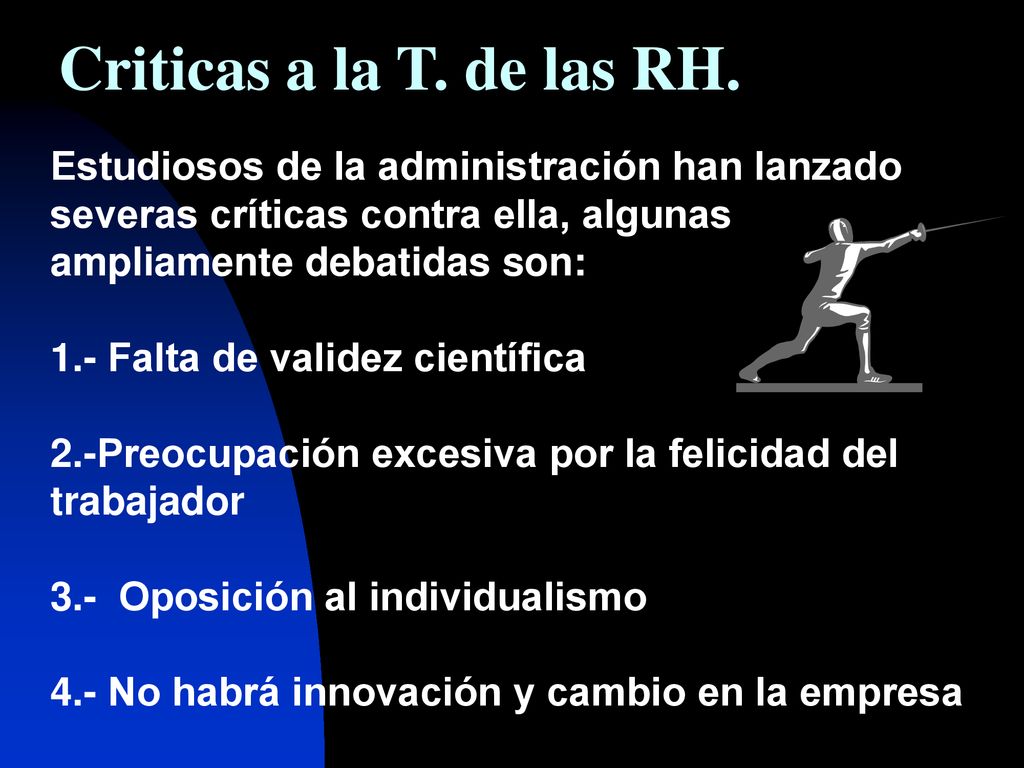 Criticas a la T. de las RH.

Estudiosos de la administración han lanzado severas críticas contra ella, algunas ampliamente debatidas son:

1.- Falta de validez científica

2.-Preocupación excesiva por la felicidad del trabajador

3.- Oposición al individualismo

4.- No habrá innovación y cambio en la empresa